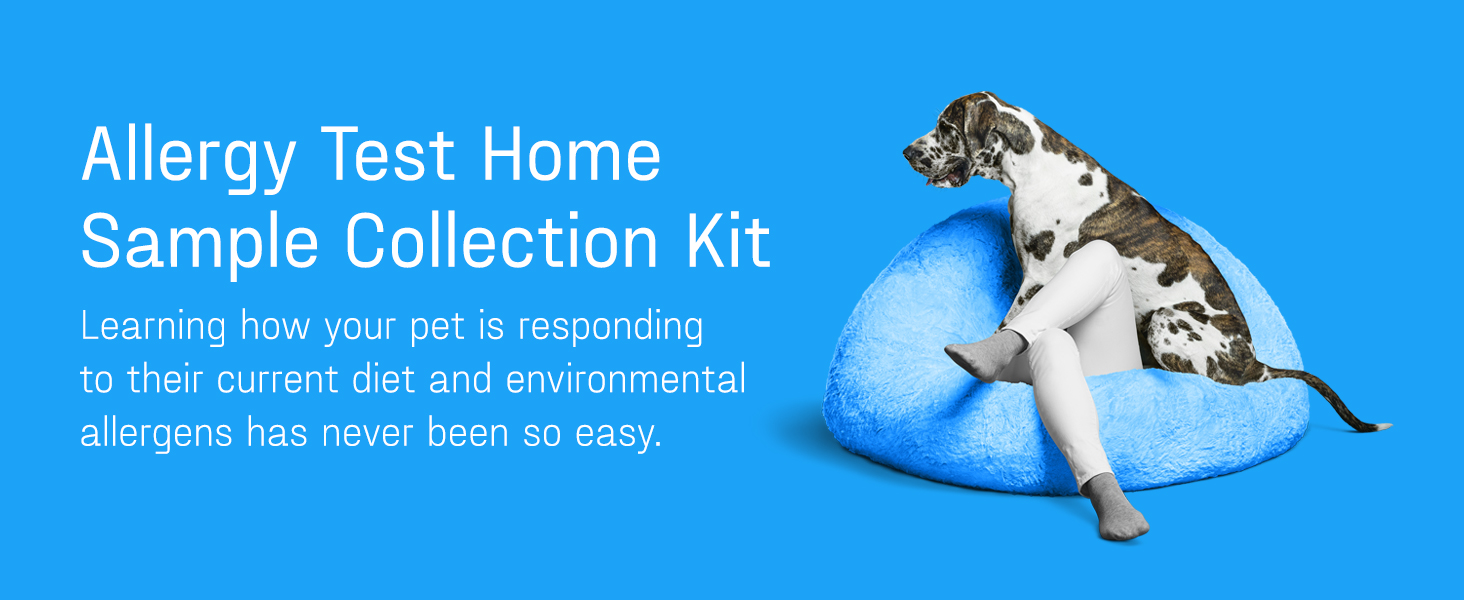 Allergy Test Home Sample Collection Kit

Learning how your pet is responding to their current diet and environmental allergens has never been so easy.